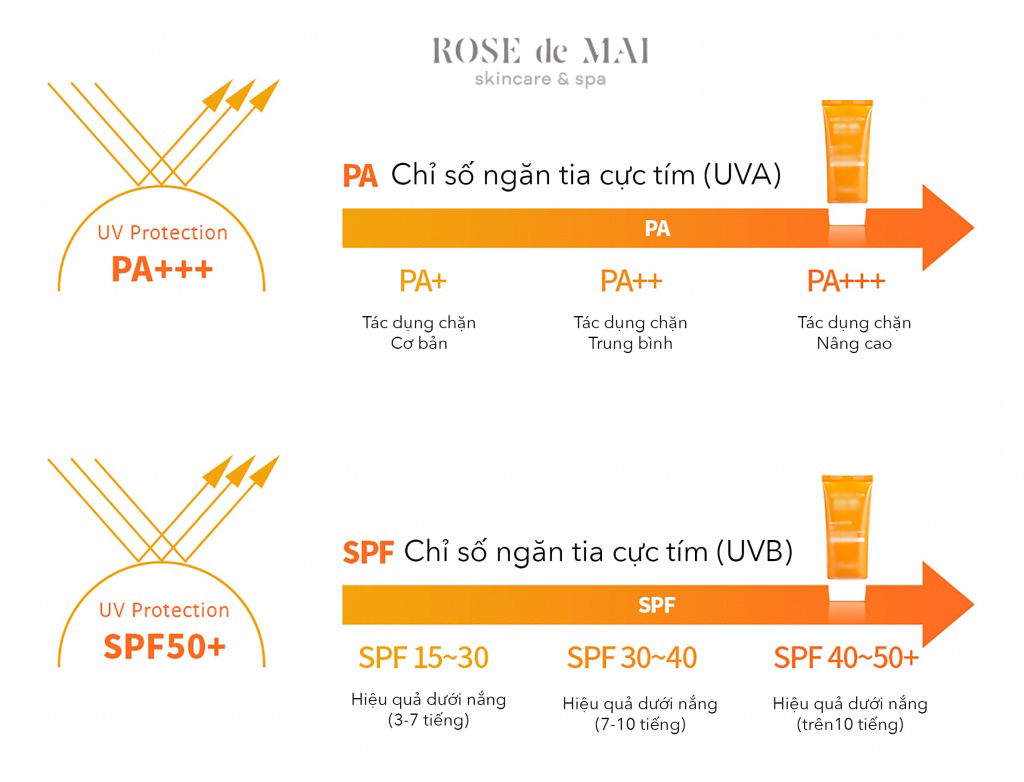 ROSE de MAI
skincare & spa

UV Protection
PA+++

PA Chỉ số ngăn tia cực tím (UVA)

PA

PA+
Tác dụng chặn
Cơ bản

PA++
Tác dụng chặn
Trung bình

PA+++
Tác dụng chặn
Nâng cao

UV Protection
SPF50+

SPF Chỉ số ngăn tia cực tím (UVB)

SPF

SPF 15~30
Hiệu quả dưới nắng
(3-7 tiếng)

SPF 30~40
Hiệu quả dưới nắng
(7-10 tiếng)

SPF 40~50+
Hiệu quả dưới nắng
(trên10 tiếng)